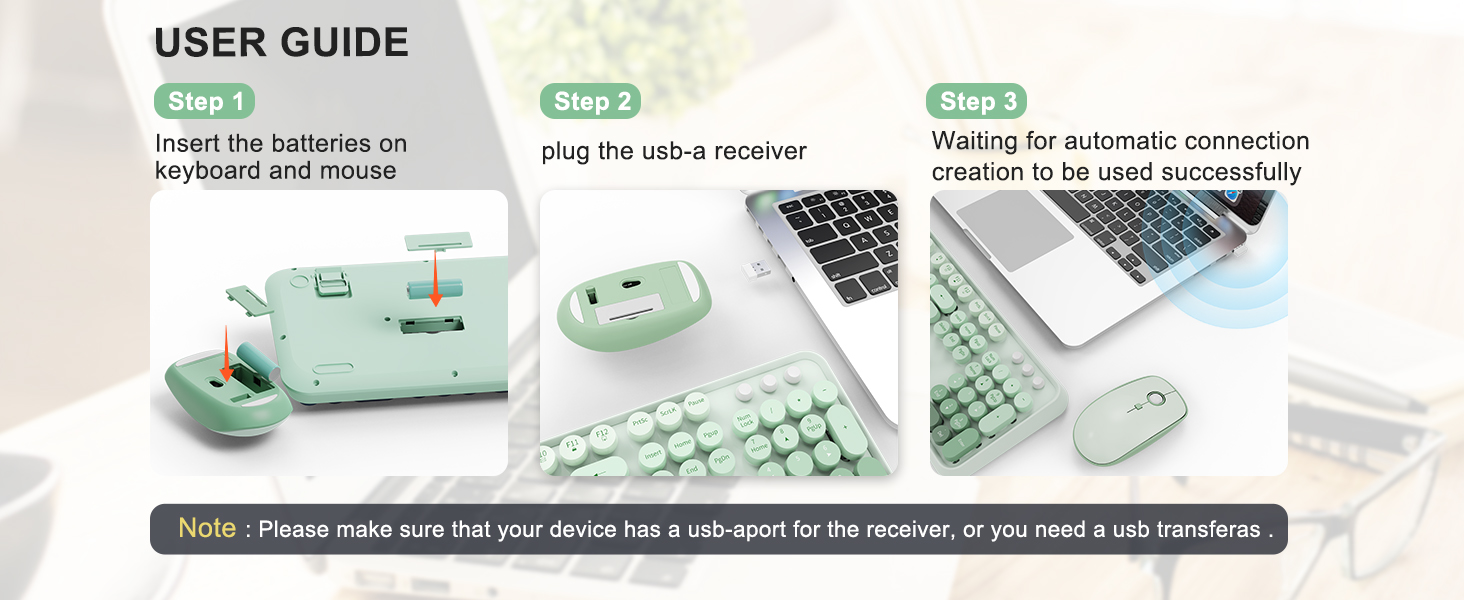 USER GUIDE

Step 1

Insert the batteries on keyboard and mouse

Step 2

plug the usb-a receiver

Step 3

Waiting for automatic connection creation to be used successfully

Note : Please make sure that your device has a usb-aport for the receiver, or you need a usb transferas .